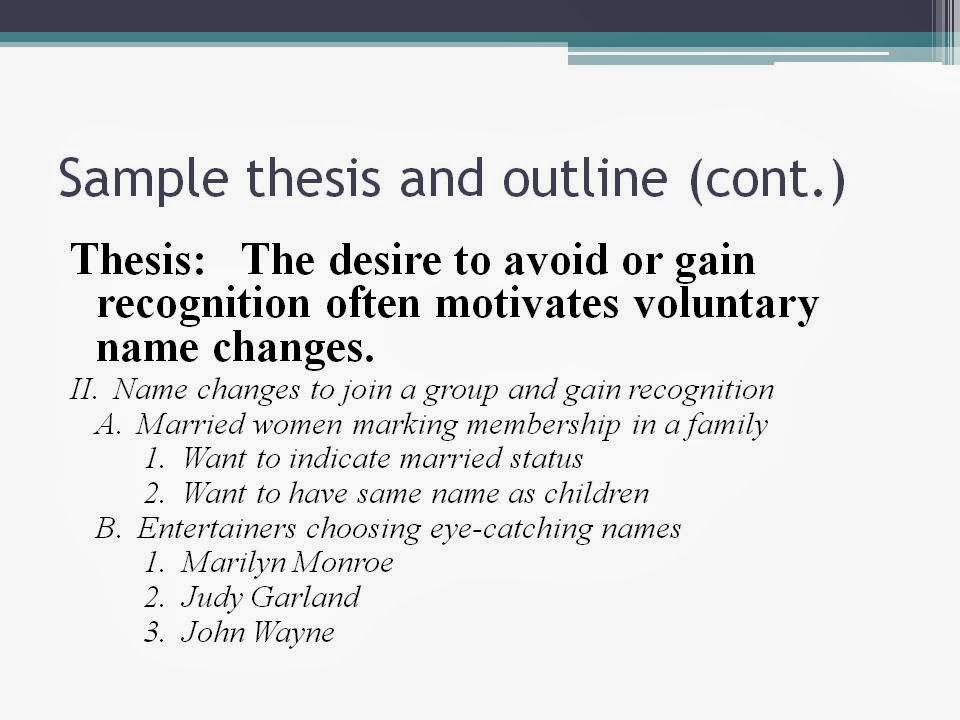 Sample thesis and outline (cont.)

Thesis: The desire to avoid or gain recognition often motivates voluntary name changes.

II. Name changes to join a group and gain recognition
A. Married women marking membership in a family
1. Want to indicate married status
2. Want to have same name as children
B. Entertainers choosing eye-catching names
1. Marilyn Monroe
2. Judy Garland
3. John Wayne